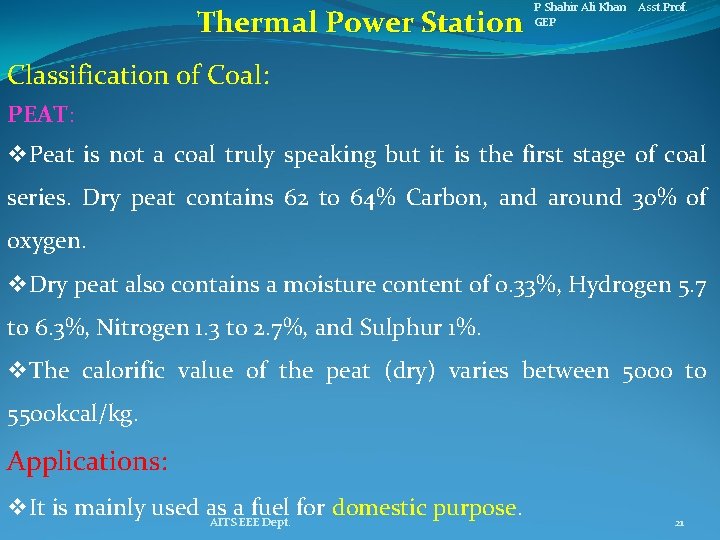 Thermal Power Station

P Shahir Ali Khan Asst.Prof. GEP

Classification of Coal:

PEAT:

❖Peat is not a coal truly speaking but it is the first stage of coal series. Dry peat contains 62 to 64% Carbon, and around 30% of oxygen.

❖Dry peat also contains a moisture content of 0.33%, Hydrogen 5.7 to 6.3%, Nitrogen 1.3 to 2.7%, and Sulphur 1%.

❖The calorific value of the peat (dry) varies between 5000 to 5500kcal/kg.

Applications:

❖It is mainly used as a fuel for domestic purpose.

AITS EEE Dept.

21